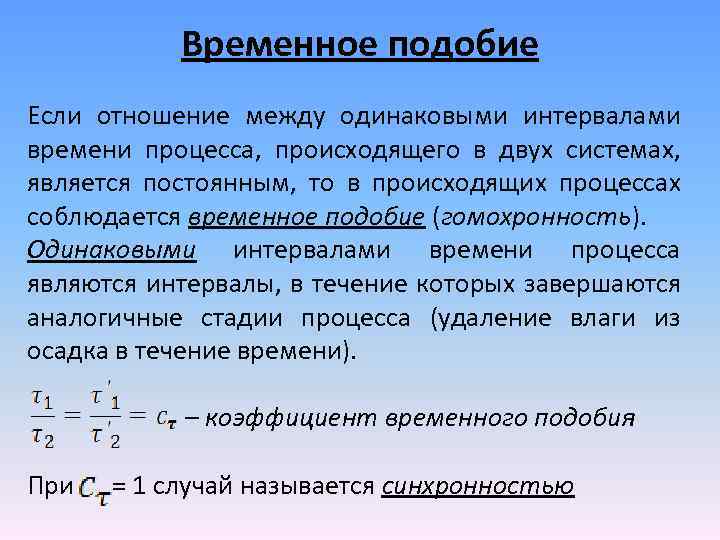 Временное подобие

Если отношение между одинаковыми интервалами времени процесса, происходящего в двух системах, является постоянным, то в происходящих процессах соблюдается временное подобие (гомохронность).

Одинаковыми интервалами времени процесса являются интервалы, в течение которых завершаются аналогичные стадии процесса (удаление влаги из осадка в течение времени).

$\frac{\tau_1}{\tau_2} = \frac{\tau'_1}{\tau'_2} = c_\tau$ – коэффициент временного подобия

При $C_\tau = 1$ случай называется синхронностью